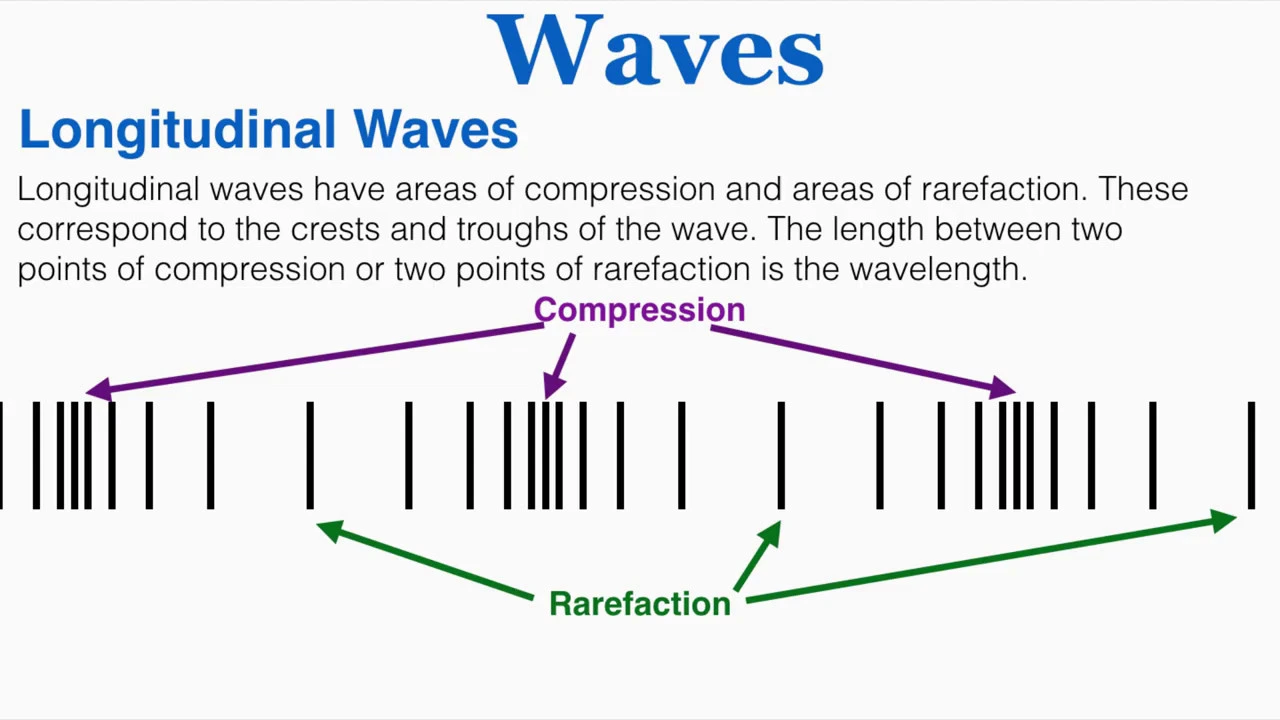 Waves

Longitudinal Waves

Longitudinal waves have areas of compression and areas of rarefaction. These correspond to the crests and troughs of the wave. The length between two points of compression or two points of rarefaction is the wavelength.

Compression

Rarefaction